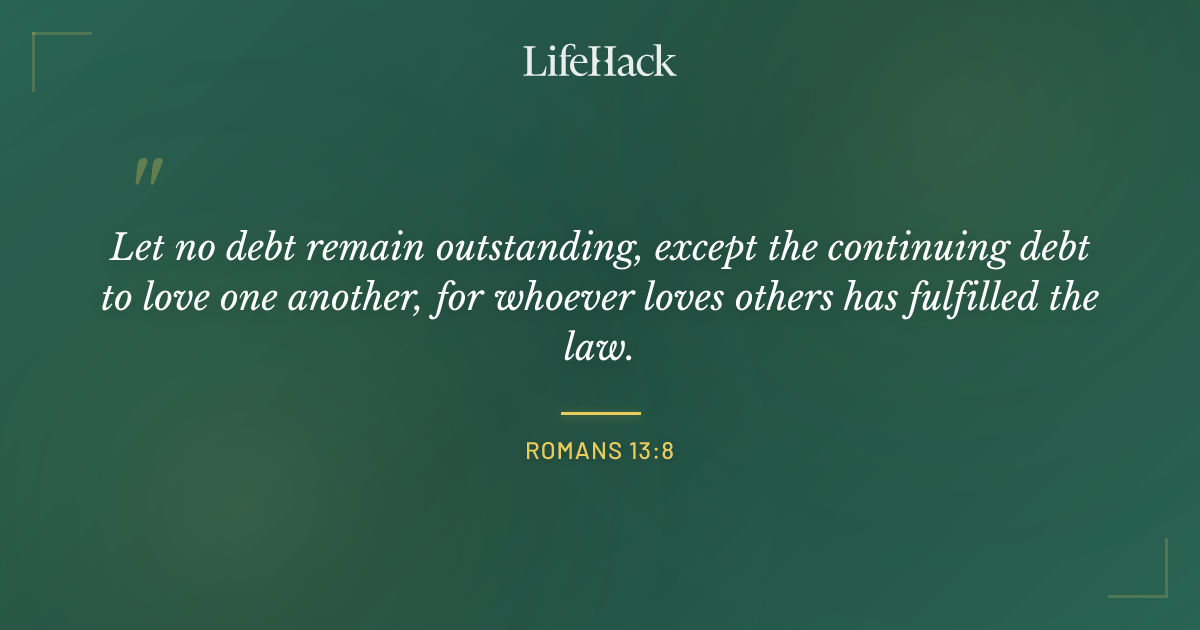 LifeHack

"

Let no debt remain outstanding, except the continuing debt to love one another, for whoever loves others has fulfilled the law.

ROMANS 13:8